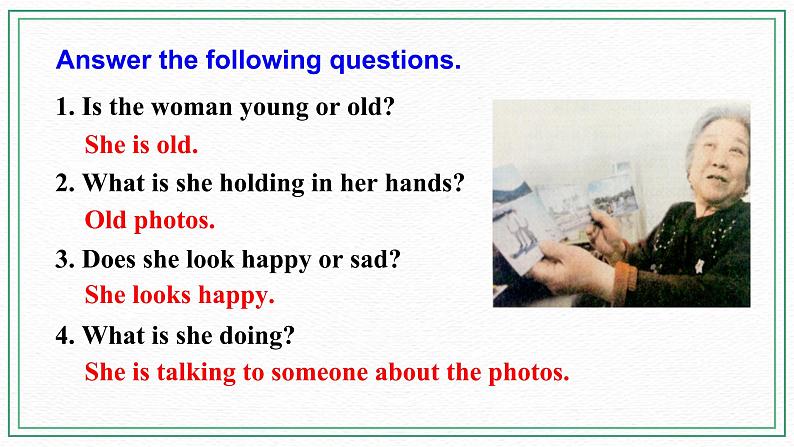 Answer the following questions.

1. Is the woman young or old?

She is old.

2. What is she holding in her hands?

Old photos.

3. Does she look happy or sad?

She looks happy.

4. What is she doing?

She is talking to someone about the photos.